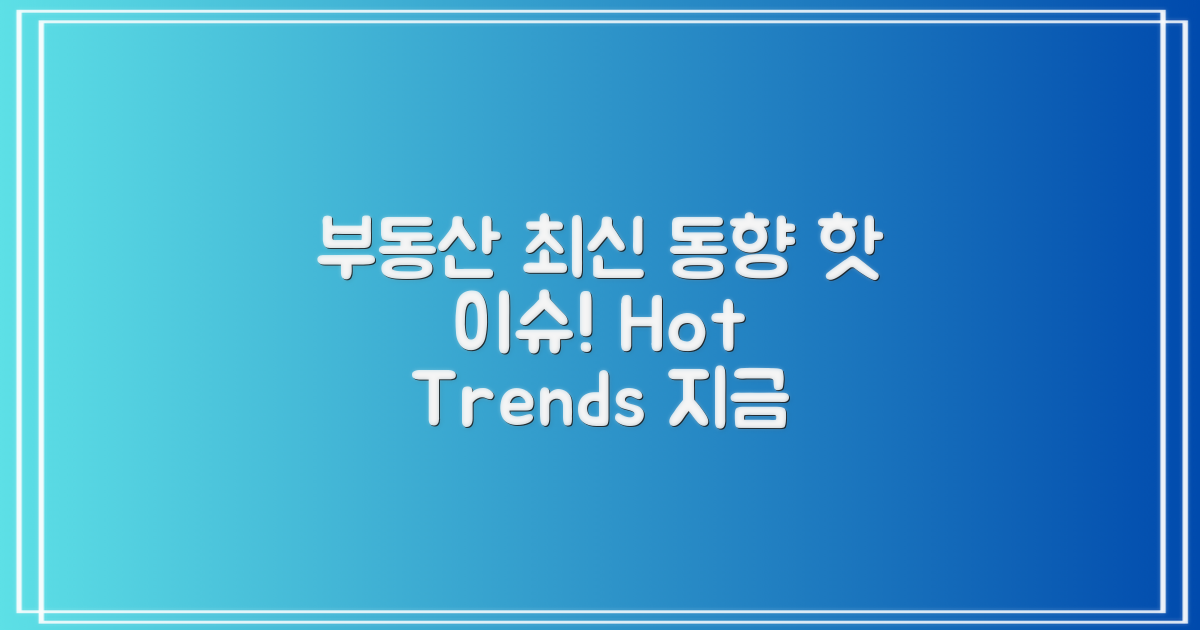 부동산 최신 동향 핫 이슈! Hot Trends 지금